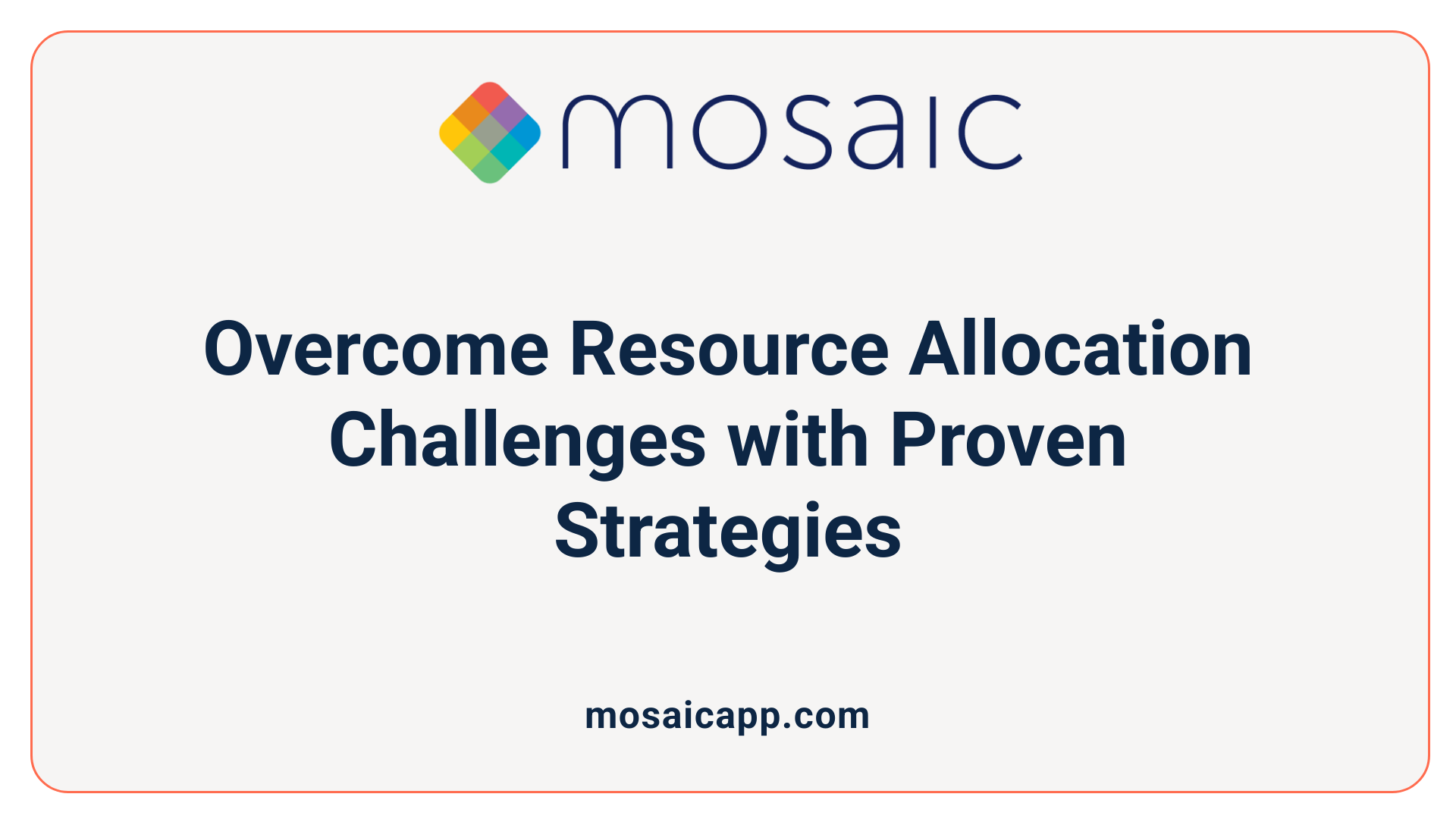 mosaic

Overcome Resource Allocation Challenges with Proven Strategies

mosaicapp.com